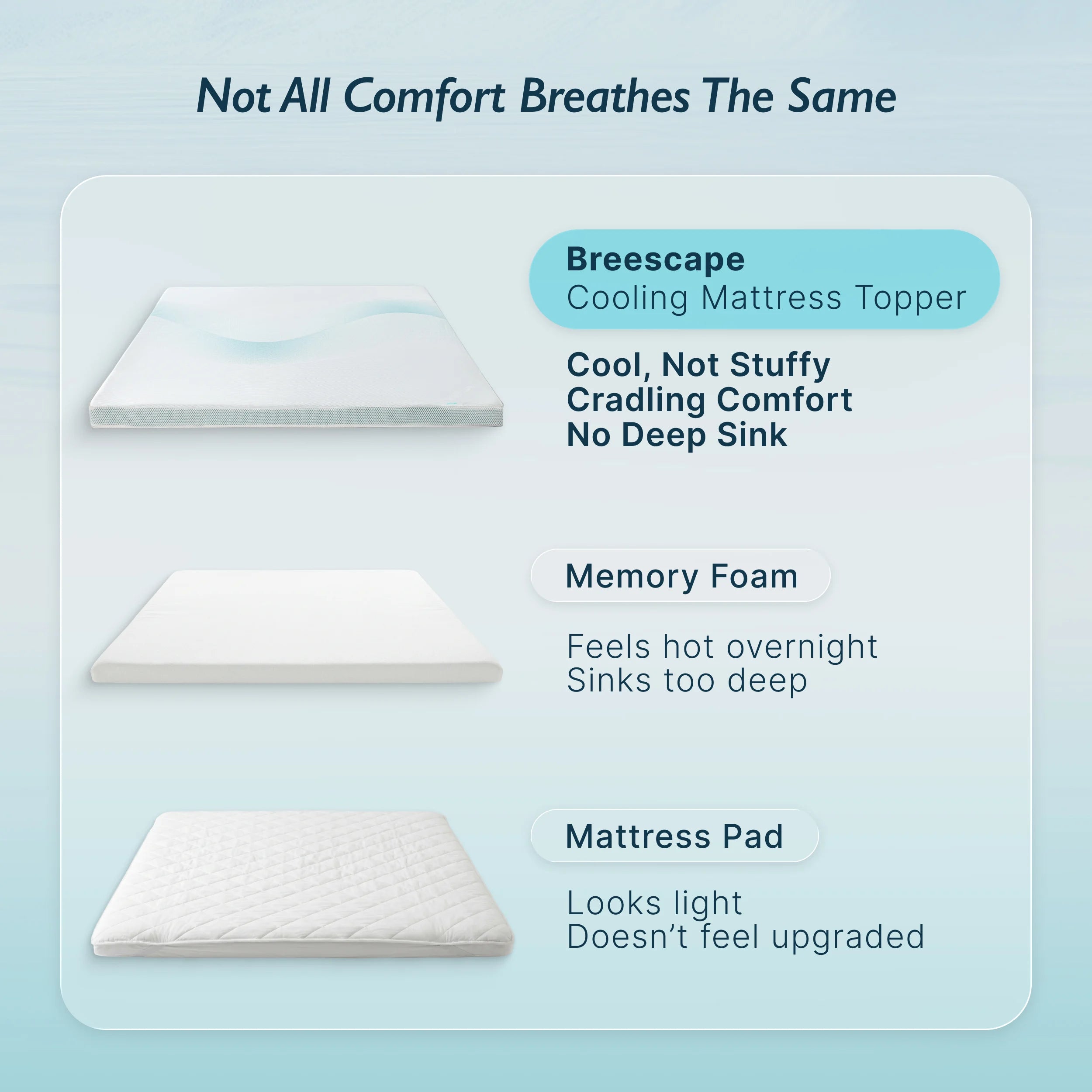 Not All Comfort Breathes The Same

Breescape
Cooling Mattress Topper

Cool, Not Stuffy
Cradling Comfort
No Deep Sink

Memory Foam

Feels hot overnight
Sinks too deep

Mattress Pad

Looks light
Doesn’t feel upgraded